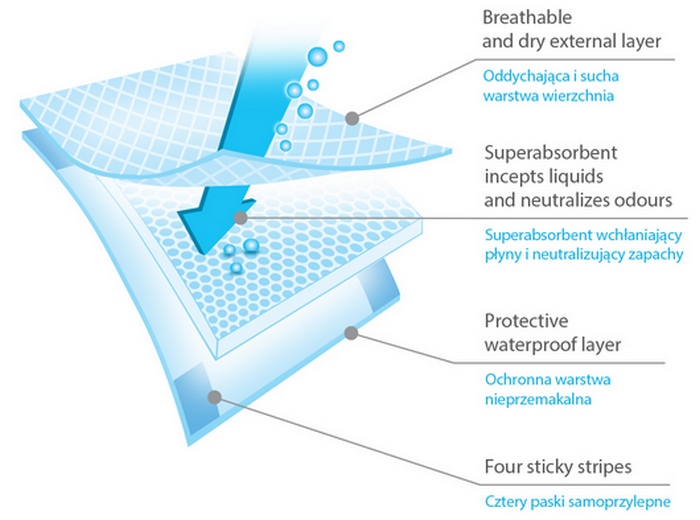 Breathable and dry external layer

Oddychająca i sucha warstwa wierzchnia

Superabsorbent incepts liquids and neutralizes odours

Superabsorbent wchłaniający płyny i neutralizujący zapachy

Protective waterproof layer

Ochronna warstwa nieprzemakalna

Four sticky stripes

Cztery paski samoprzylepne